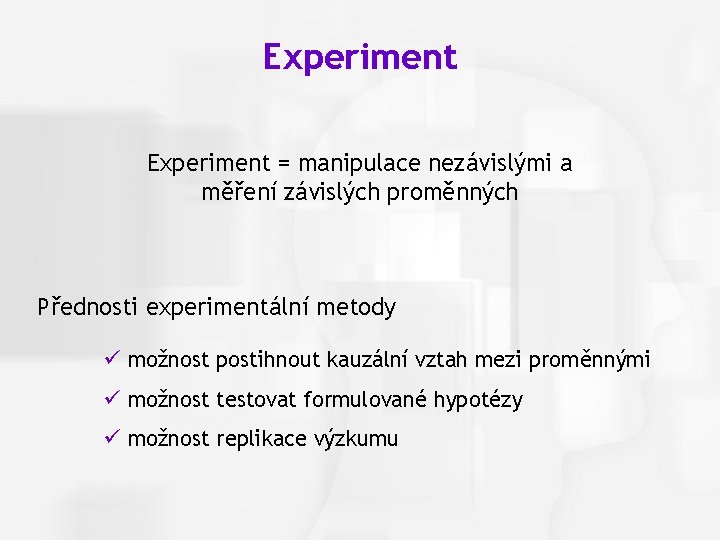 Experiment

Experiment = manipulace nezávislými a měření závislých proměnných

Přednosti experimentální metody

✓ možnost postihnout kauzální vztah mezi proměnnými

✓ možnost testovat formulované hypotézy

✓ možnost replikace výzkumu